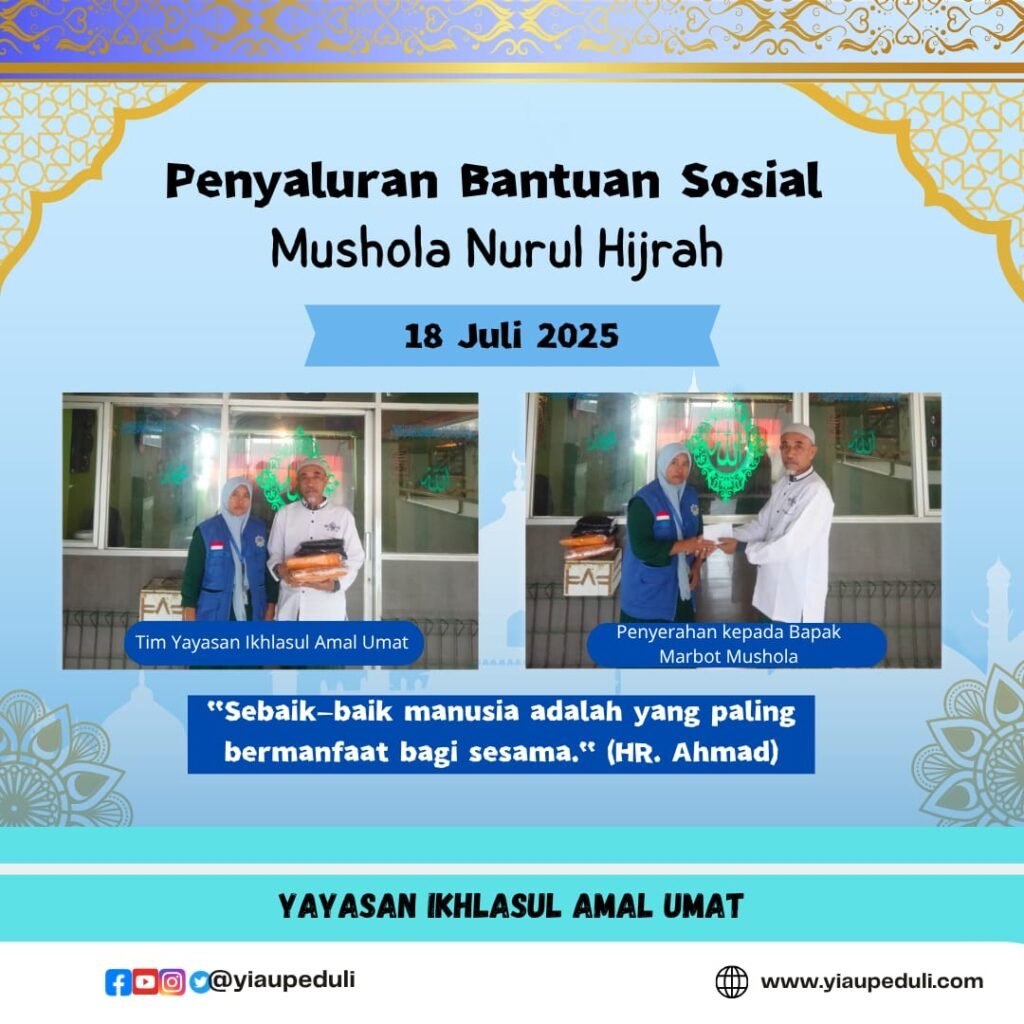 Penyaluran Bantuan Sosial
Mushola Nurul Hijrah

18 Juli 2025

Tim Yayasan Ikhlasul Amal Umat

Penyerahan kepada Bapak Marbot Mushola

"Sebaik-baik manusia adalah yang paling bermanfaat bagi sesama." (HR. Ahmad)

YAYASAN IKHLASUL AMAL UMAT

@yiaupeduli

www.yiaupeduli.com